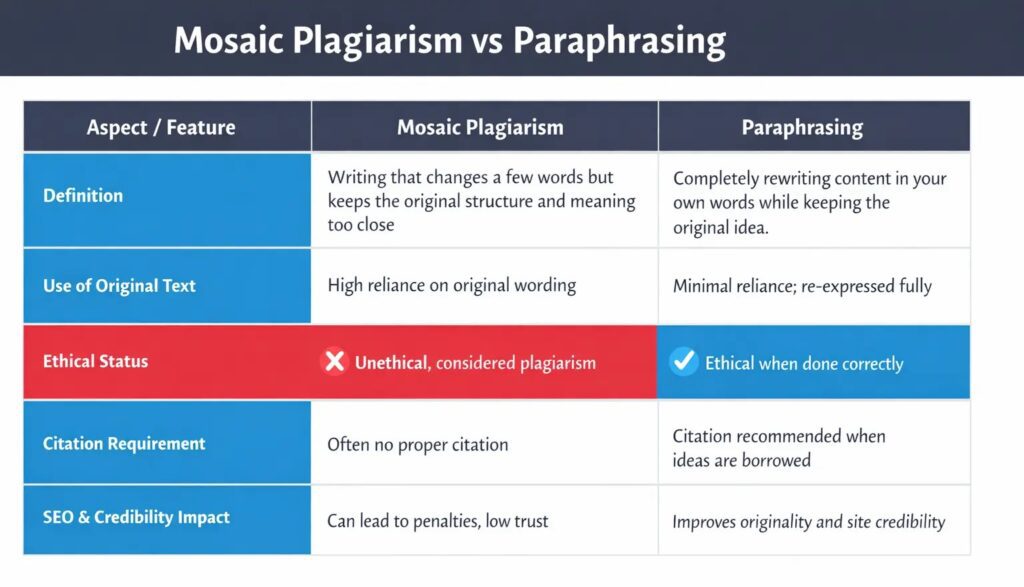 Mosaic Plagiarism vs Paraphrasing

| Aspect / Feature | Mosaic Plagiarism | Paraphrasing |
|---|---|---|
| Definition | Writing that changes a few words but keeps the original structure and meaning too close | Completely rewriting content in your own words while keeping the original idea. |
| Use of Original Text | High reliance on original wording | Minimal reliance; re-expressed fully |
| Ethical Status | Unethical, considered plagiarism | Ethical when done correctly |
| Citation Requirement | Often no proper citation | Citation recommended when ideas are borrowed |
| SEO & Credibility Impact | Can lead to penalties, low trust | Improves originality and site credibility |